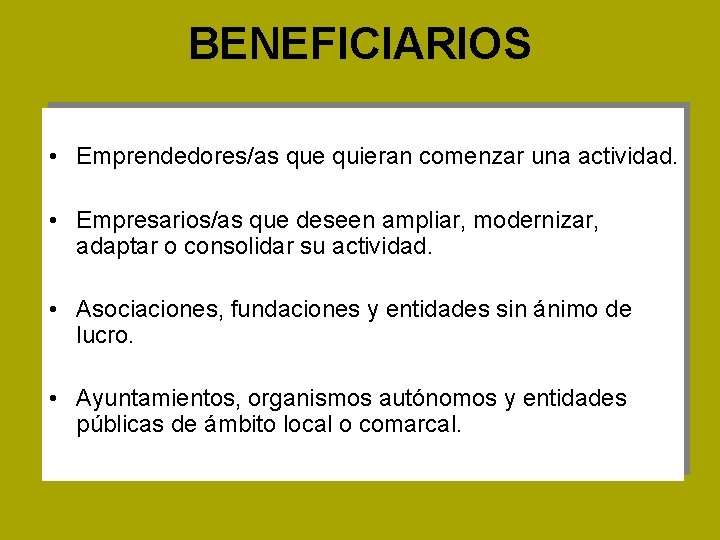 BENEFICIARIOS

• Emprendedores/as que quieran comenzar una actividad.

• Empresarios/as que deseen ampliar, modernizar, adaptar o consolidar su actividad.

• Asociaciones, fundaciones y entidades sin ánimo de lucro.

• Ayuntamientos, organismos autónomos y entidades públicas de ámbito local o comarcal.